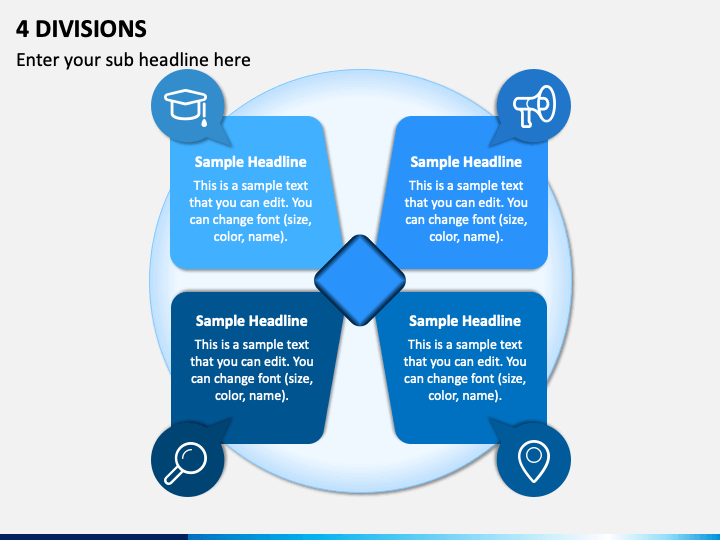 4 DIVISIONS

Enter your sub headline here

Sample Headline

This is a sample text that you can edit. You can change font (size, color, name).

Sample Headline

This is a sample text that you can edit. You can change font (size, color, name).

Sample Headline

This is a sample text that you can edit. You can change font (size, color, name).

Sample Headline

This is a sample text that you can edit. You can change font (size, color, name).